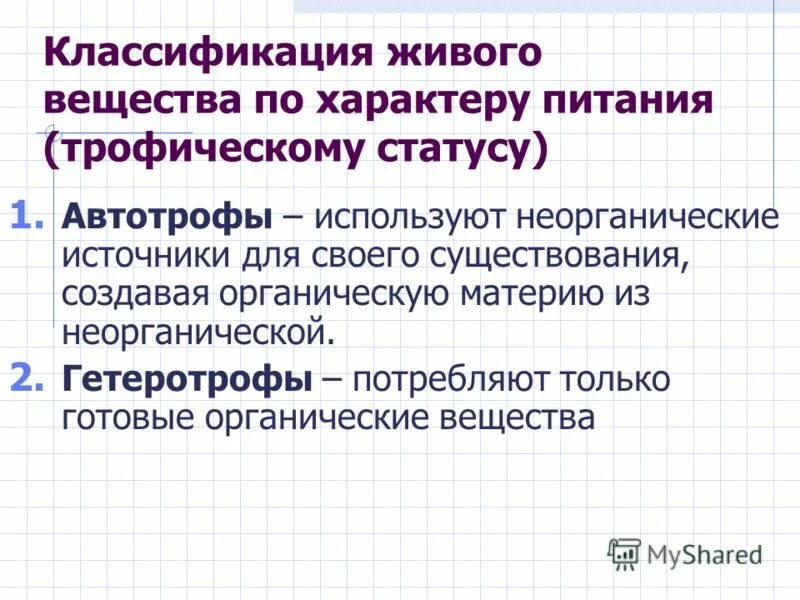 Классификация живого вещества по характеру питания (трофическому статусу)

1. Автотрофы – используют неорганические источники для своего существования, создавая органическую материю из неорганической.

2. Гетеротрофы – потребляют только готовые органические вещества

MyShared